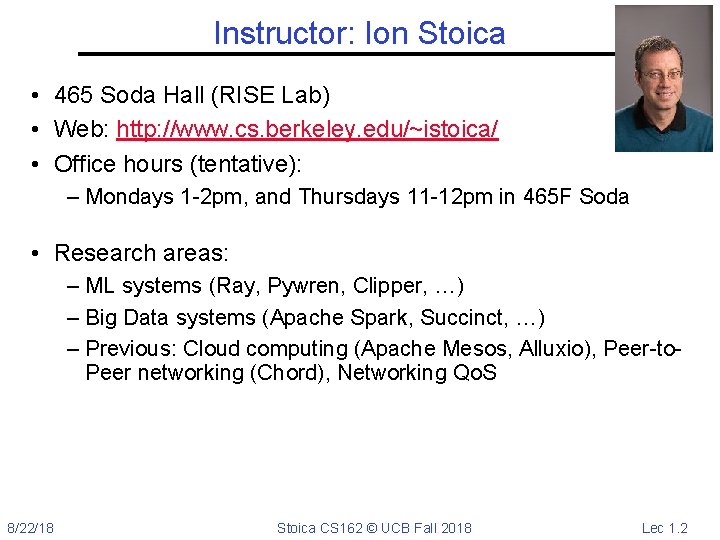 Instructor: Ion Stoica

• 465 Soda Hall (RISE Lab)
• Web: http://www.cs.berkeley.edu/~istoica/
• Office hours (tentative):
– Mondays 1-2pm, and Thursdays 11-12pm in 465F Soda

• Research areas:
– ML systems (Ray, Pywren, Clipper, …)
– Big Data systems (Apache Spark, Succinct, …)
– Previous: Cloud computing (Apache Mesos, Alluxio), Peer-to-Peer networking (Chord), Networking QoS

8/22/18 Stoica CS162 © UCB Fall 2018 Lec 1.2